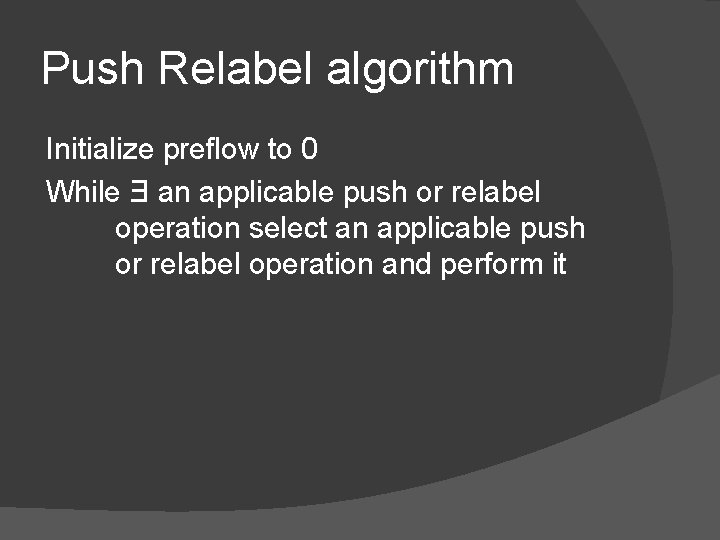 Push Relabel algorithm

Initialize preflow to 0

While $\exists$ an applicable push or relabel operation select an applicable push or relabel operation and perform it